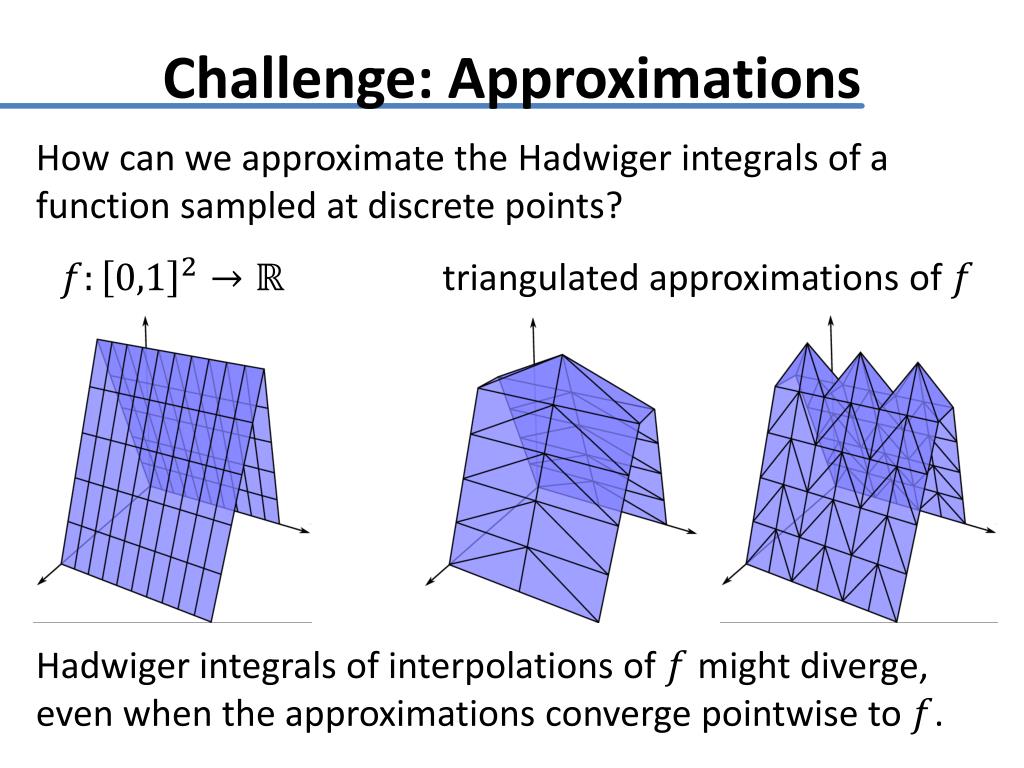 Challenge: Approximations

How can we approximate the Hadwiger integrals of a function sampled at discrete points?

$f: [0,1]^2 \to \mathbb{R}$

triangulated approximations of $f$

Hadwiger integrals of interpolations of $f$ might diverge, even when the approximations converge pointwise to $f$.